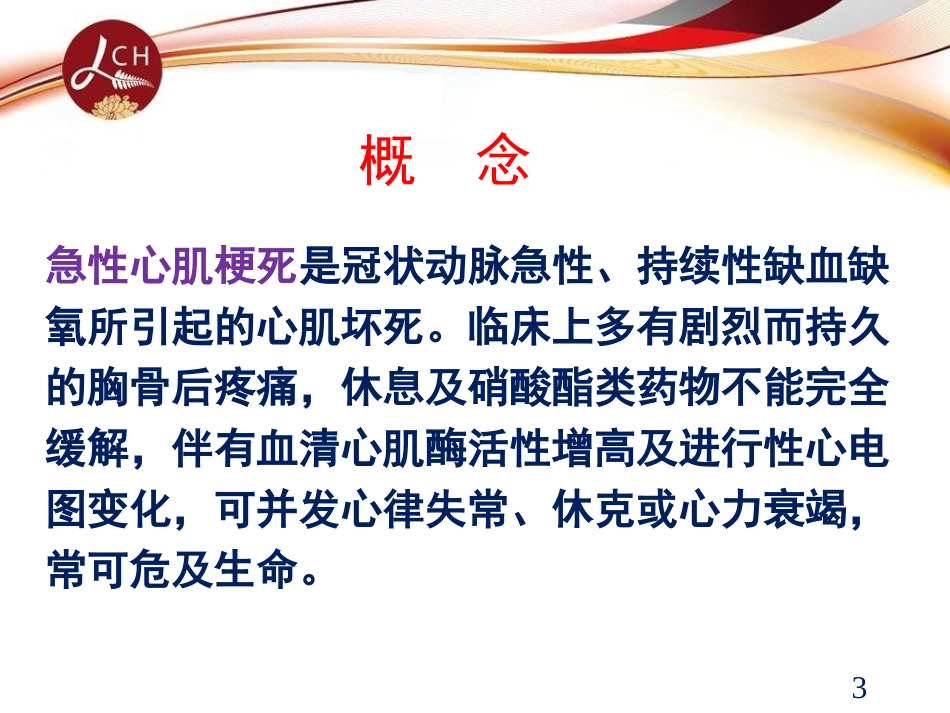 LCH

概　念

急性心肌梗死是冠状动脉急性、持续性缺血缺氧所引起的心肌坏死。临床上多有剧烈而持久的胸骨后疼痛，休息及硝酸酯类药物不能完全缓解，伴有血清心肌酶活性增高及进行性心电图变化，可并发心律失常、休克或心力衰竭，常可危及生命。

3